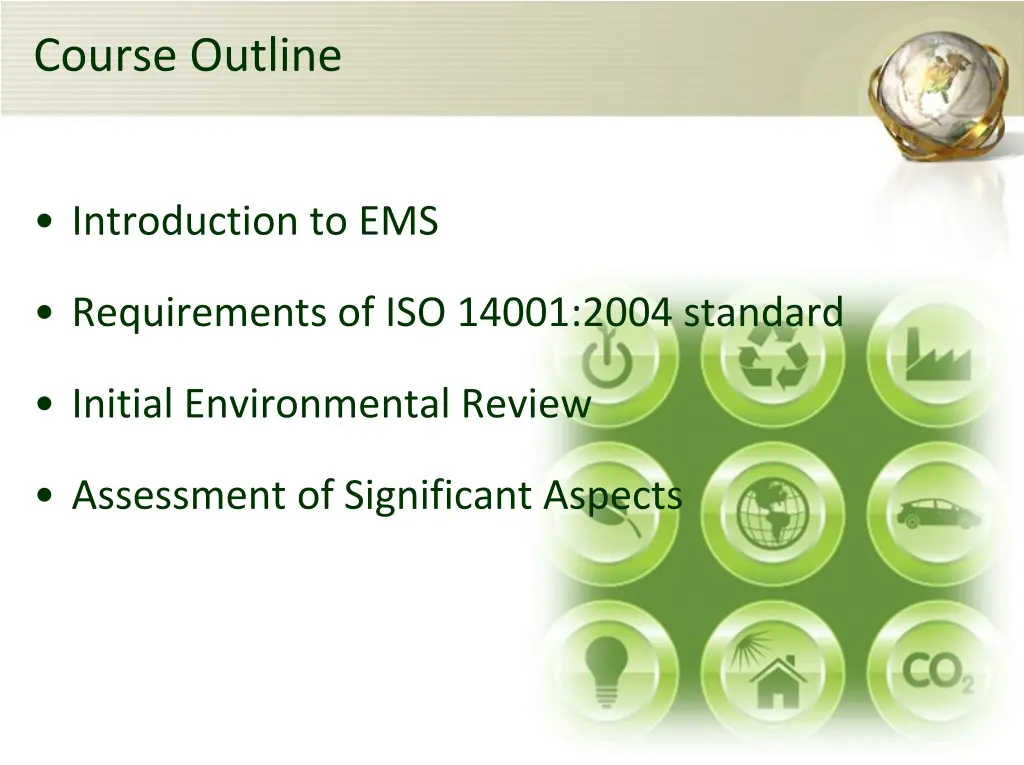 Course Outline

• Introduction to EMS

• Requirements of ISO 14001:2004 standard

• Initial Environmental Review

• Assessment of Significant Aspects

$CO_2$